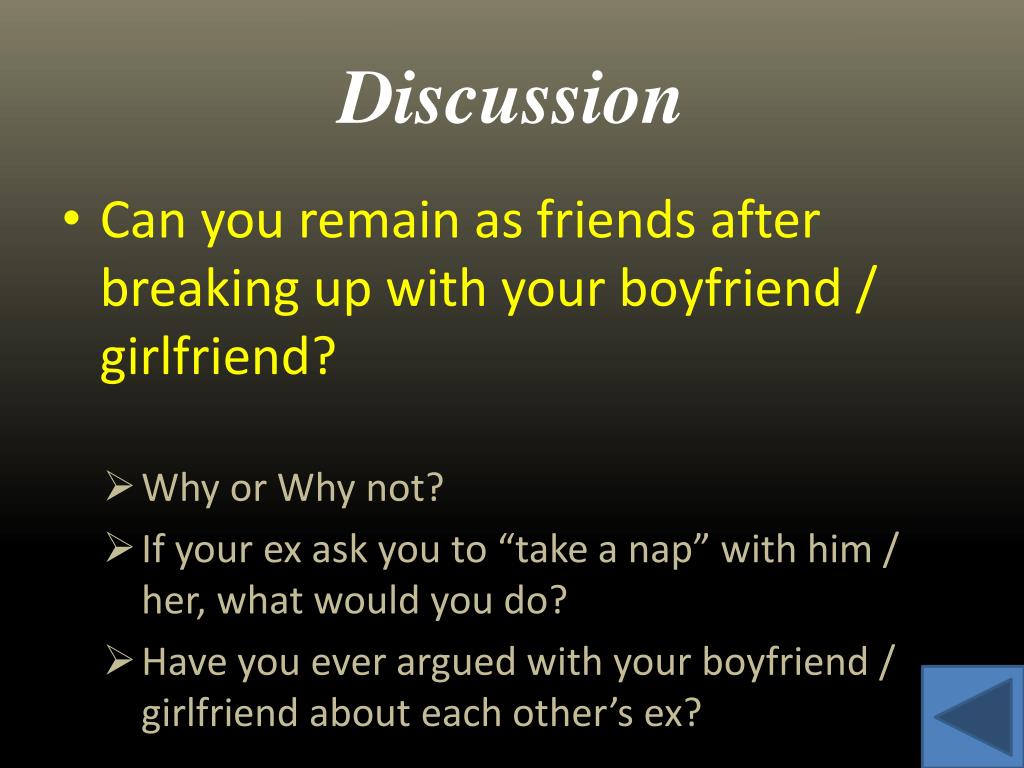 Discussion

• Can you remain as friends after breaking up with your boyfriend / girlfriend?

➢ Why or Why not?
➢ If your ex ask you to “take a nap” with him / her, what would you do?
➢ Have you ever argued with your boyfriend / girlfriend about each other’s ex?